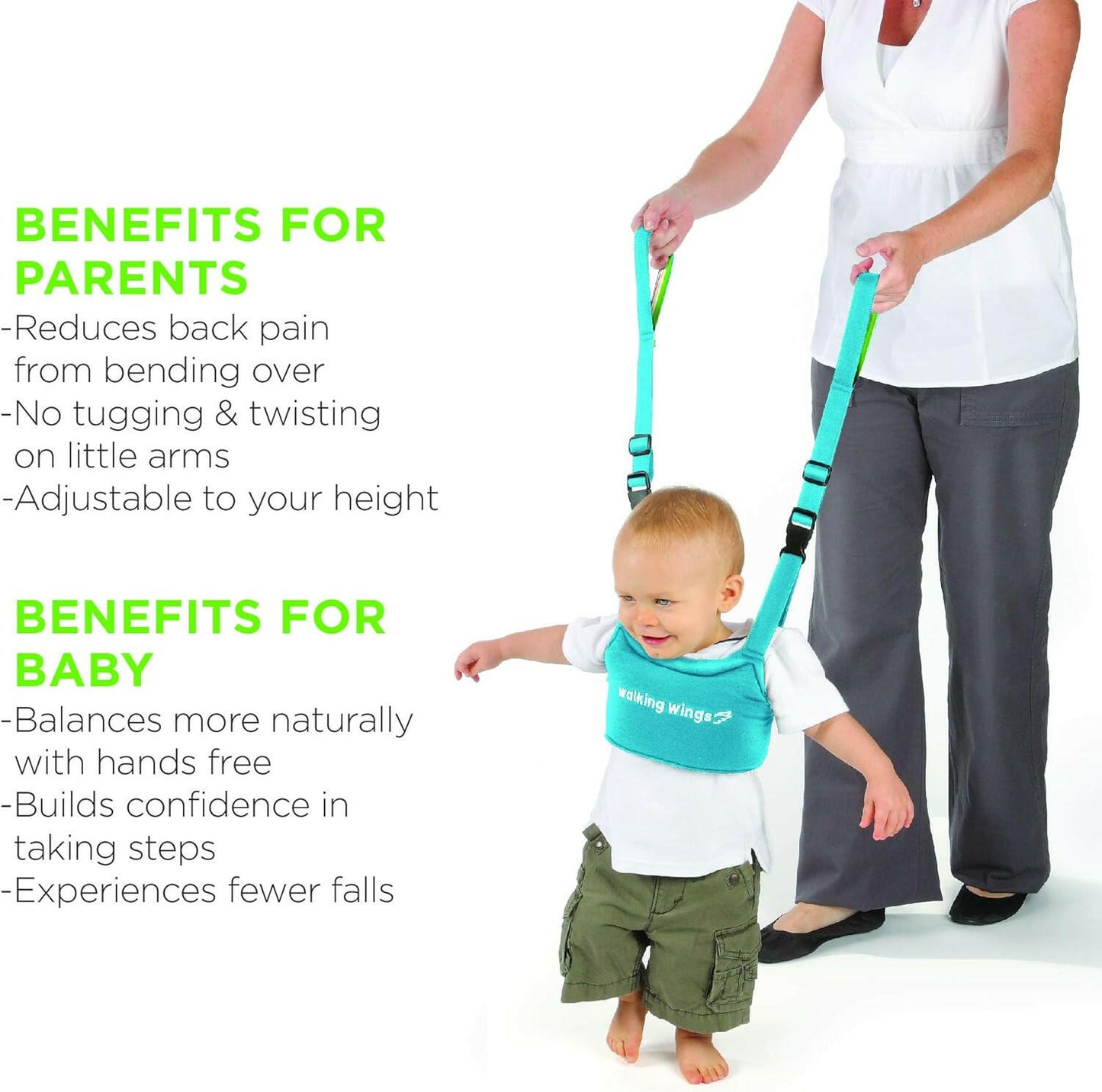 BENEFITS FOR PARENTS
-Reduces back pain from bending over
-No tugging & twisting on little arms
-Adjustable to your height

BENEFITS FOR BABY
-Balances more naturally with hands free
-Builds confidence in taking steps
-Experiences fewer falls

walking wings